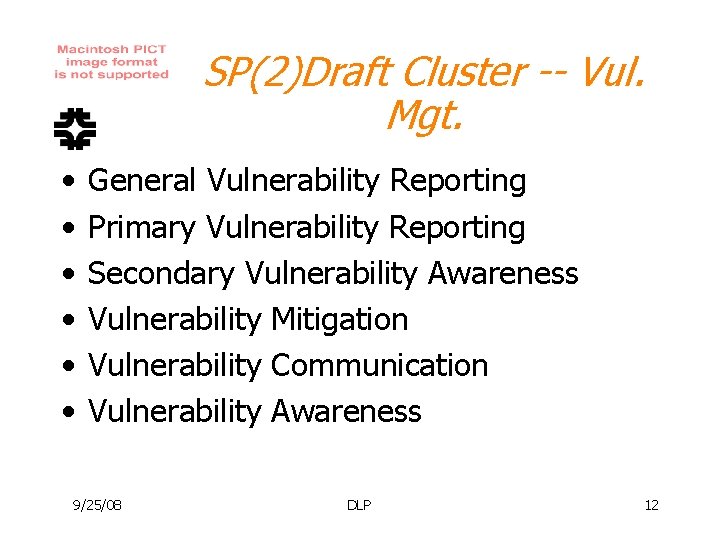 Macintosh PICT image format is not supported

SP(2)Draft Cluster -- Vul. Mgt.

• General Vulnerability Reporting
• Primary Vulnerability Reporting
• Secondary Vulnerability Awareness
• Vulnerability Mitigation
• Vulnerability Communication
• Vulnerability Awareness

9/25/08 DLP 12